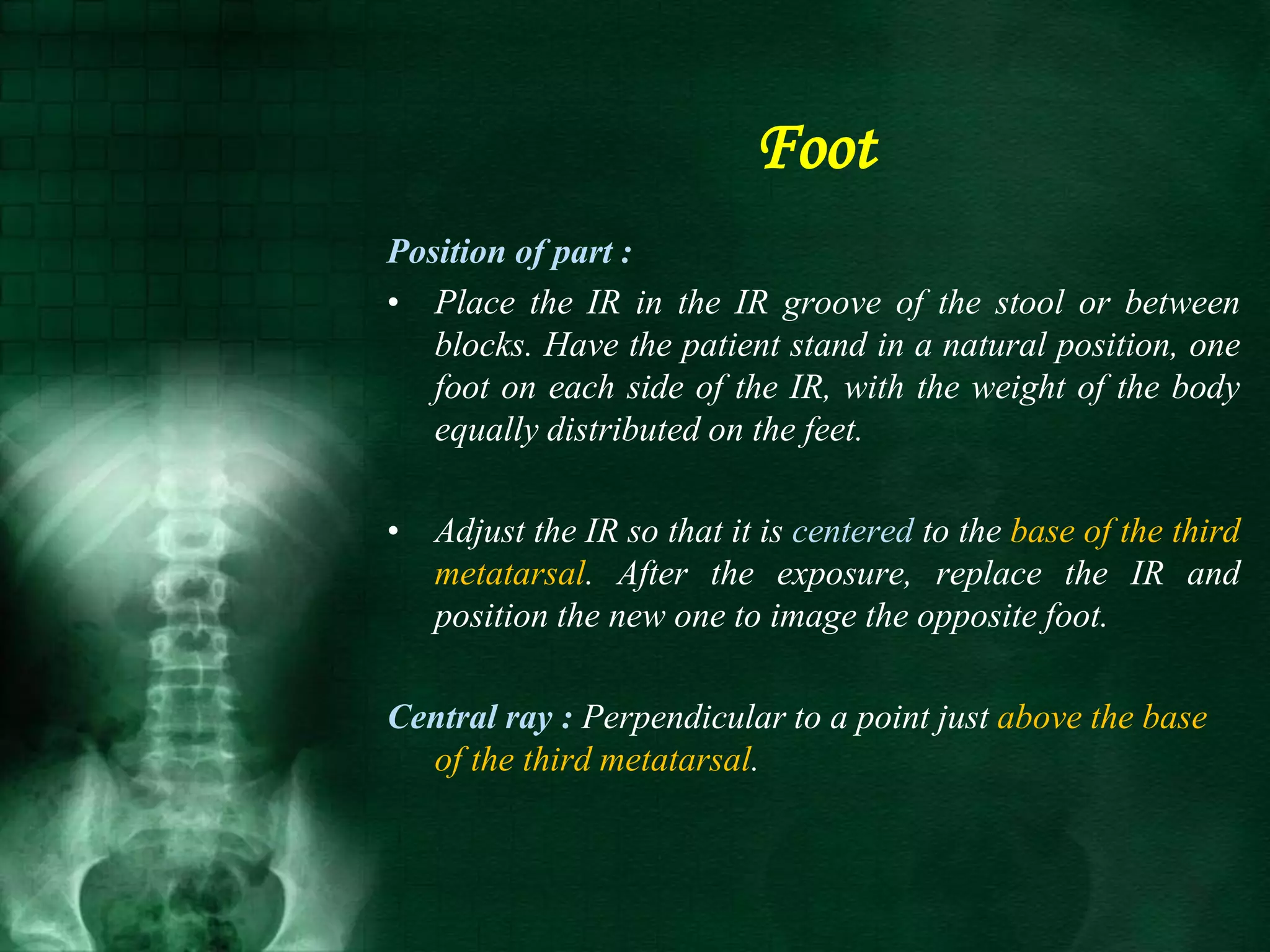 Foot

Position of part :

• Place the IR in the IR groove of the stool or between blocks. Have the patient stand in a natural position, one foot on each side of the IR, with the weight of the body equally distributed on the feet.

• Adjust the IR so that it is centered to the base of the third metatarsal. After the exposure, replace the IR and position the new one to image the opposite foot.

Central ray : Perpendicular to a point just above the base of the third metatarsal.